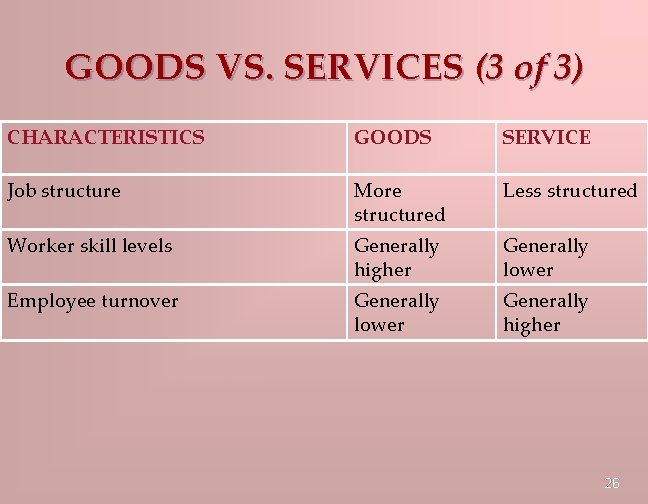 GOODS VS. SERVICES (3 of 3)

| CHARACTERISTICS | GOODS | SERVICE |
|---|---|---|
| Job structure | More structured | Less structured |
| Worker skill levels | Generally higher | Generally lower |
| Employee turnover | Generally lower | Generally higher |

26